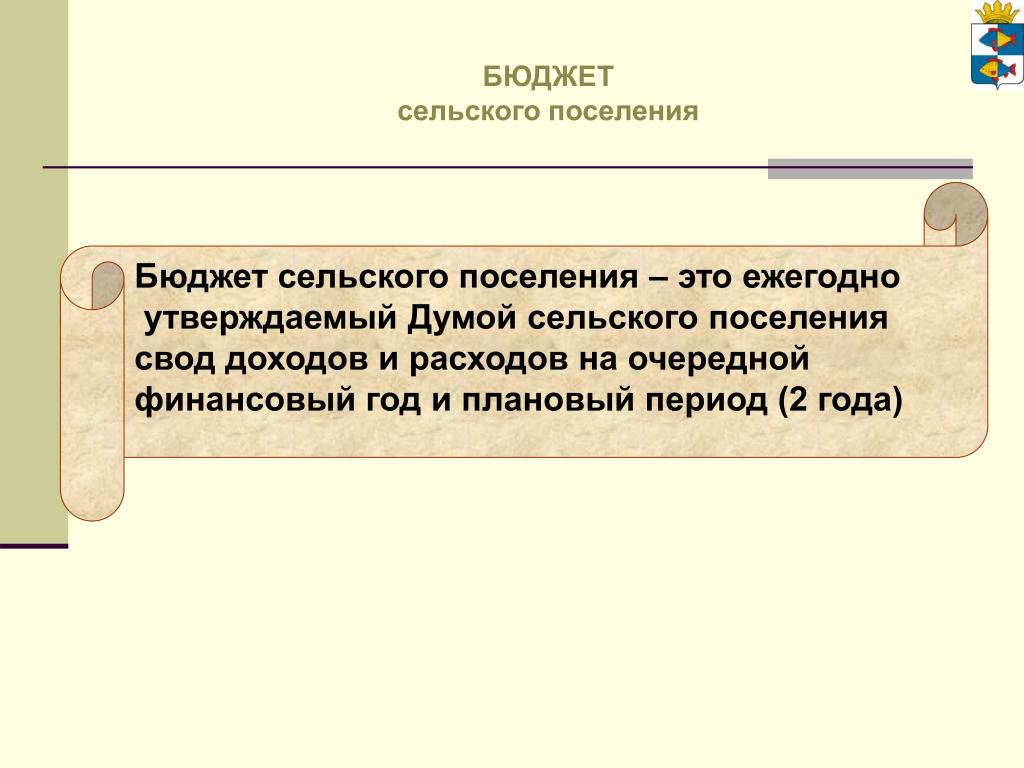 БЮДЖЕТ
сельского поселения

Бюджет сельского поселения – это ежегодно утверждаемый Думой сельского поселения свод доходов и расходов на очередной финансовый год и плановый период (2 года)